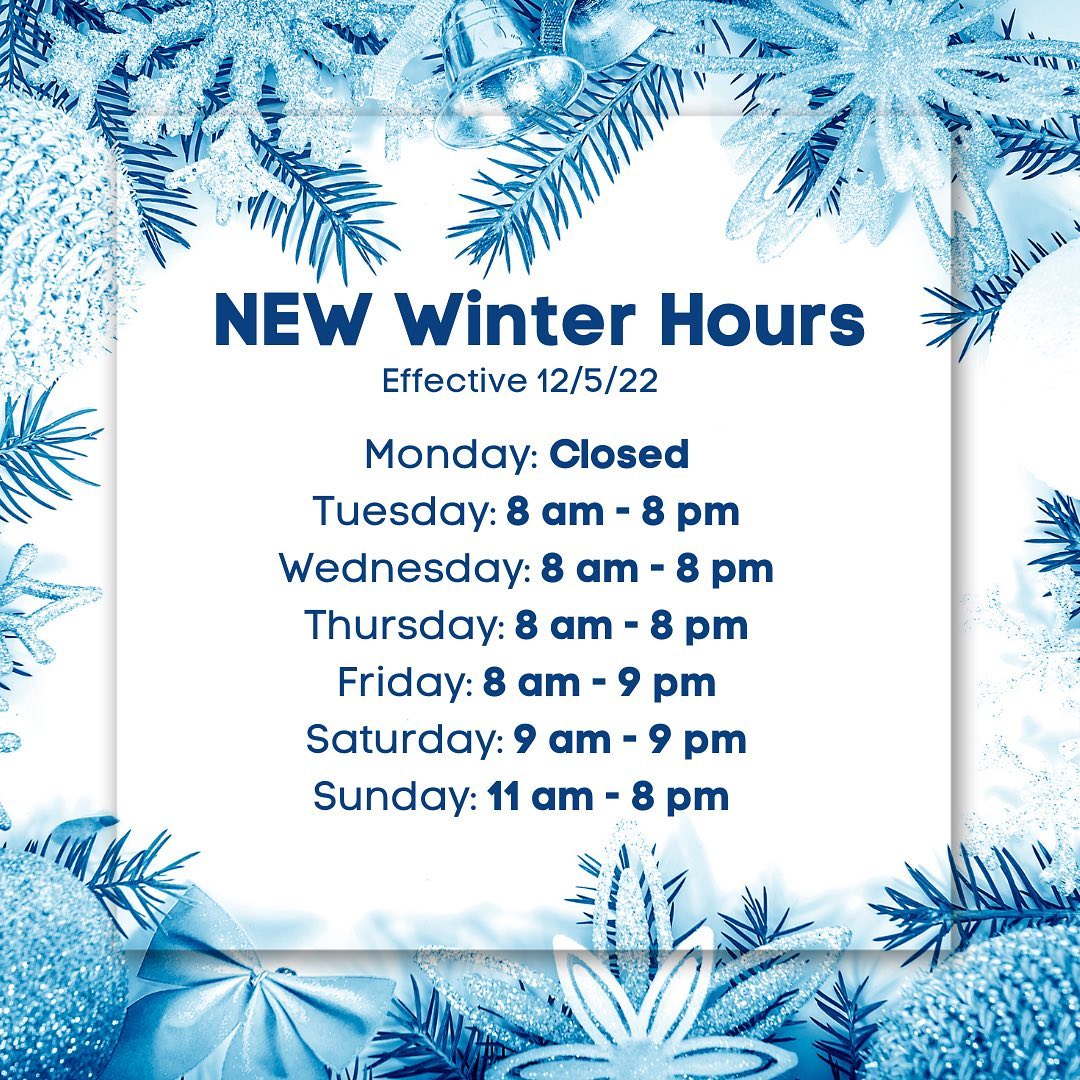 NEW Winter Hours
Effective 12/5/22

Monday: Closed
Tuesday: 8 am - 8 pm
Wednesday: 8 am - 8 pm
Thursday: 8 am - 8 pm
Friday: 8 am - 9 pm
Saturday: 9 am - 9 pm
Sunday: 11 am - 8 pm